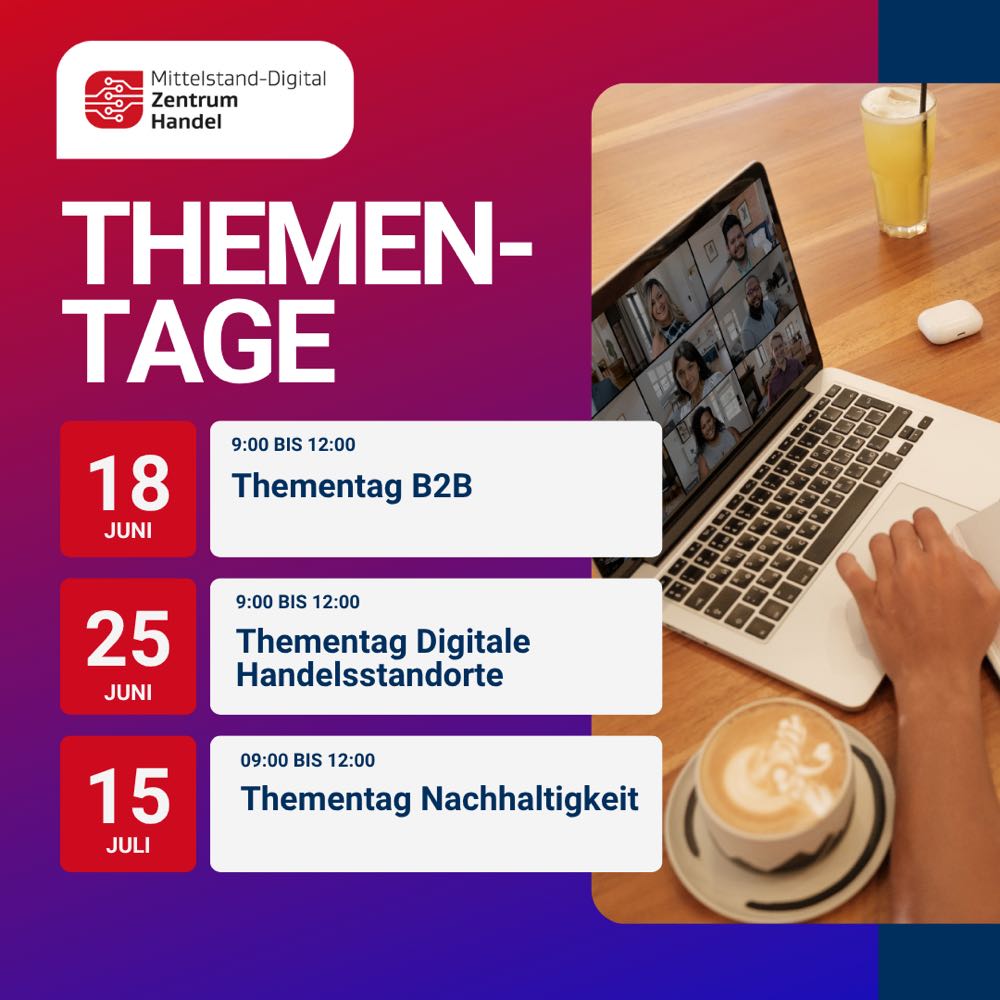 Mittelstand-Digital
Zentrum
Handel

THEMEN-TAGE

18
JUNI

9:00 BIS 12:00
Thementag B2B

25
JUNI

9:00 BIS 12:00
Thementag Digitale Handelsstandorte

15
JULI

09:00 BIS 12:00
Thementag Nachhaltigkeit